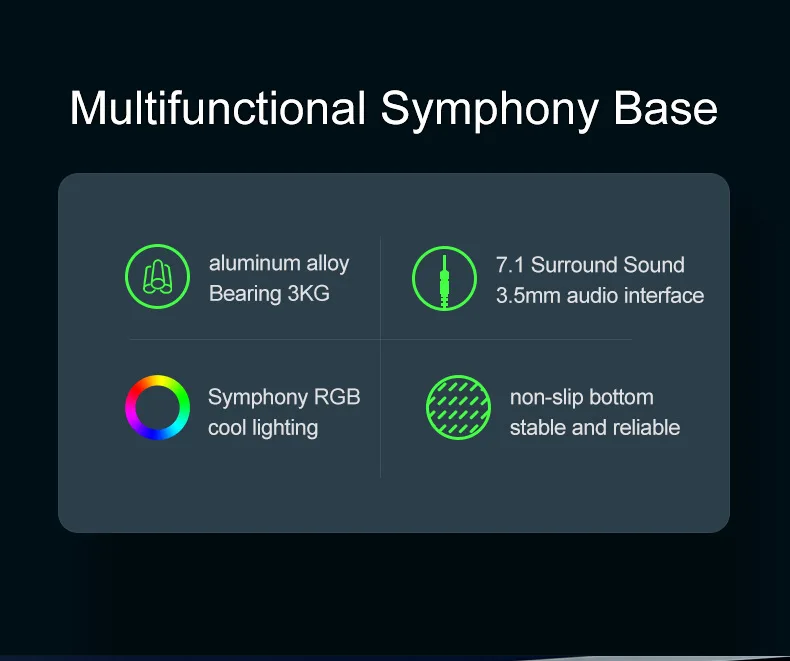 Multifunctional Symphony Base

aluminum alloy
Bearing 3KG

7.1 Surround Sound
3.5mm audio interface

Symphony RGB
cool lighting

non-slip bottom
stable and reliable